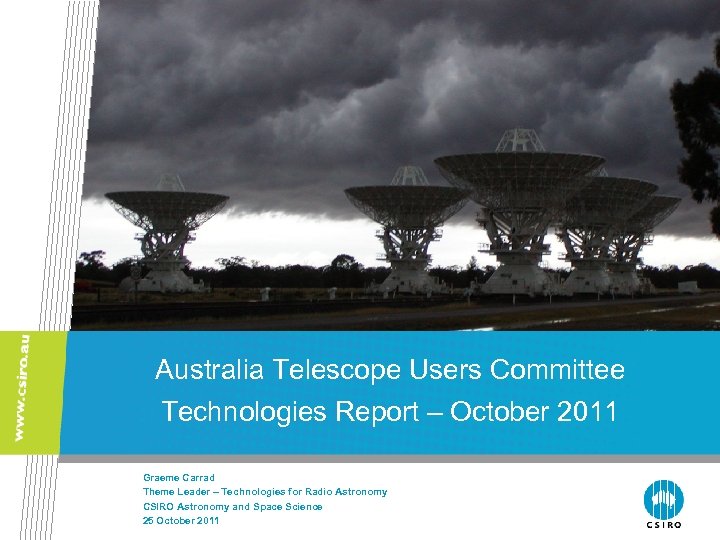 www.csiro.au

Australia Telescope Users Committee
Technologies Report – October 2011

Graeme Carrad
Theme Leader – Technologies for Radio Astronomy
CSIRO Astronomy and Space Science
25 October 2011

CSIRO